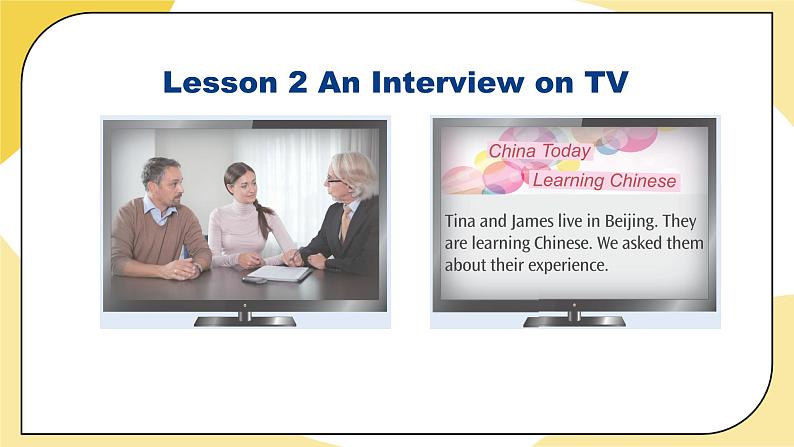 Lesson 2 An Interview on TV

China Today

Learning Chinese

Tina and James live in Beijing. They are learning Chinese. We asked them about their experience.